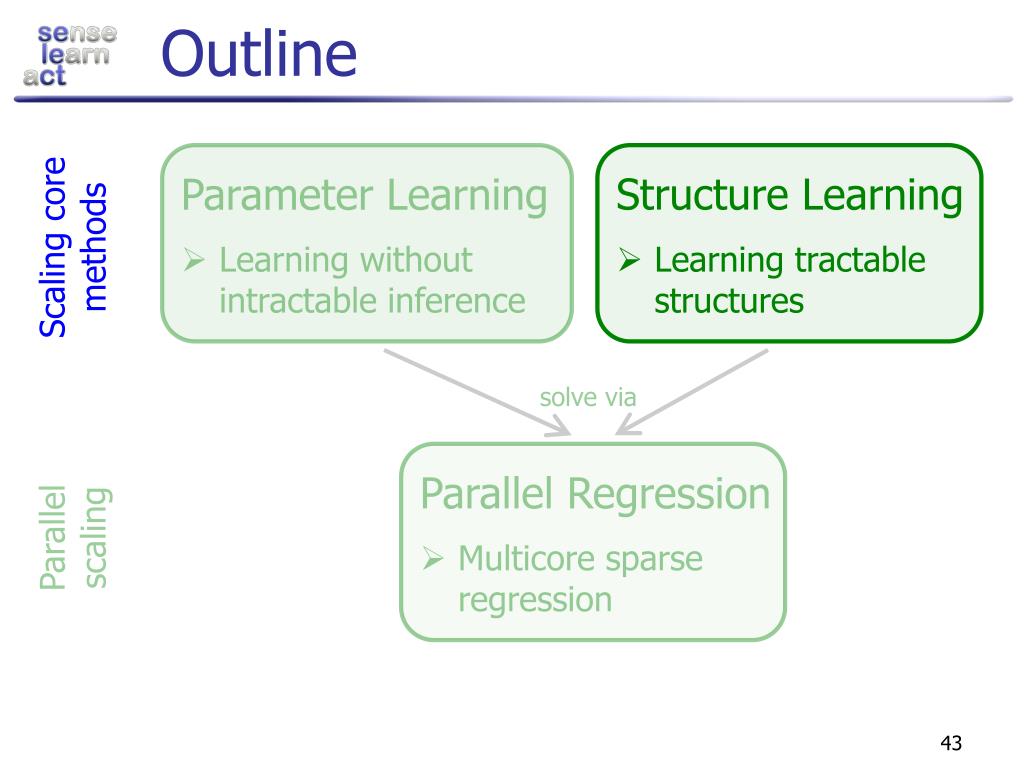 sense
learn
act

Outline

Scaling core methods

Parameter Learning
➢ Learning without intractable inference

Structure Learning
➢ Learning tractable structures

solve via

Parallel scaling

Parallel Regression
➢ Multicore sparse regression

43